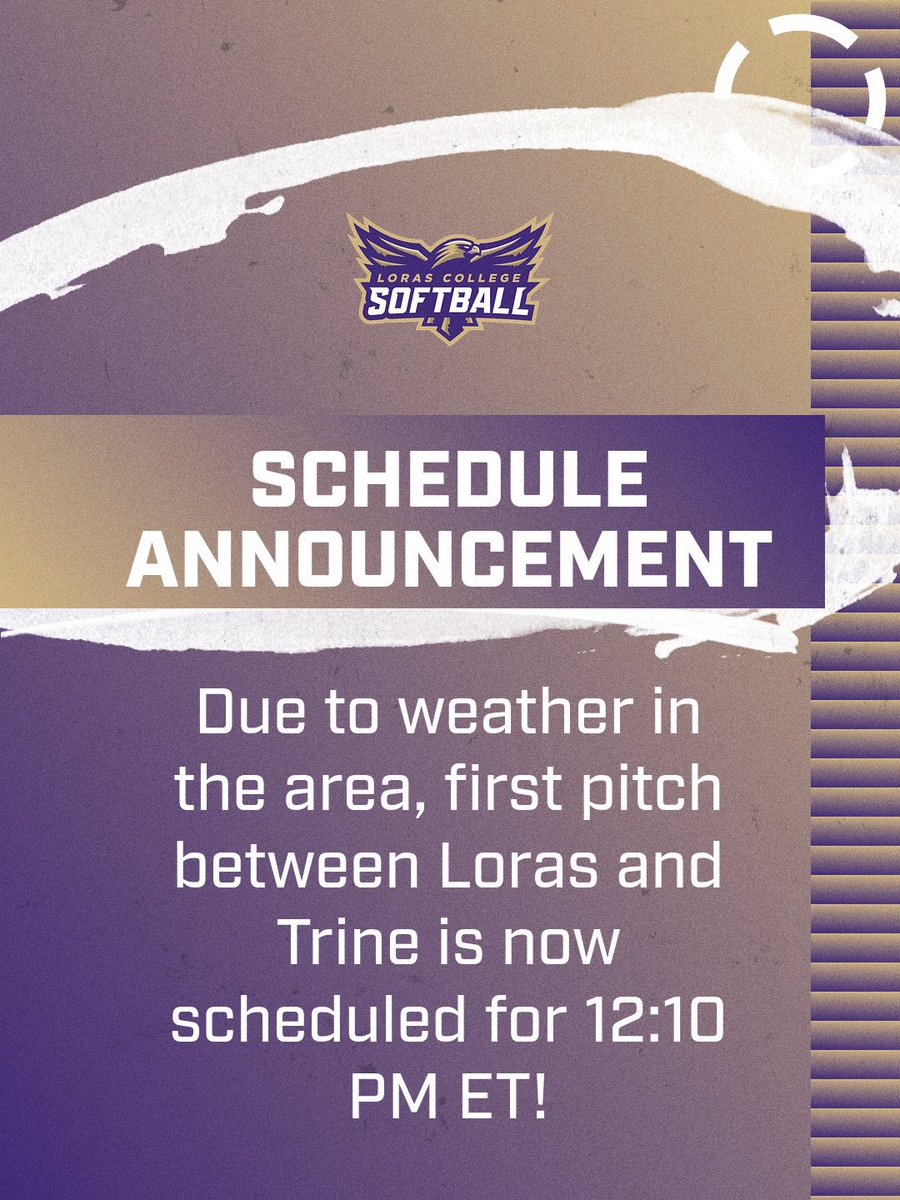 LORAS COLLEGE
SOFTBALL

SCHEDULE ANNOUNCEMENT

Due to weather in the area, first pitch between Loras and Trine is now scheduled for 12:10 PM ET!